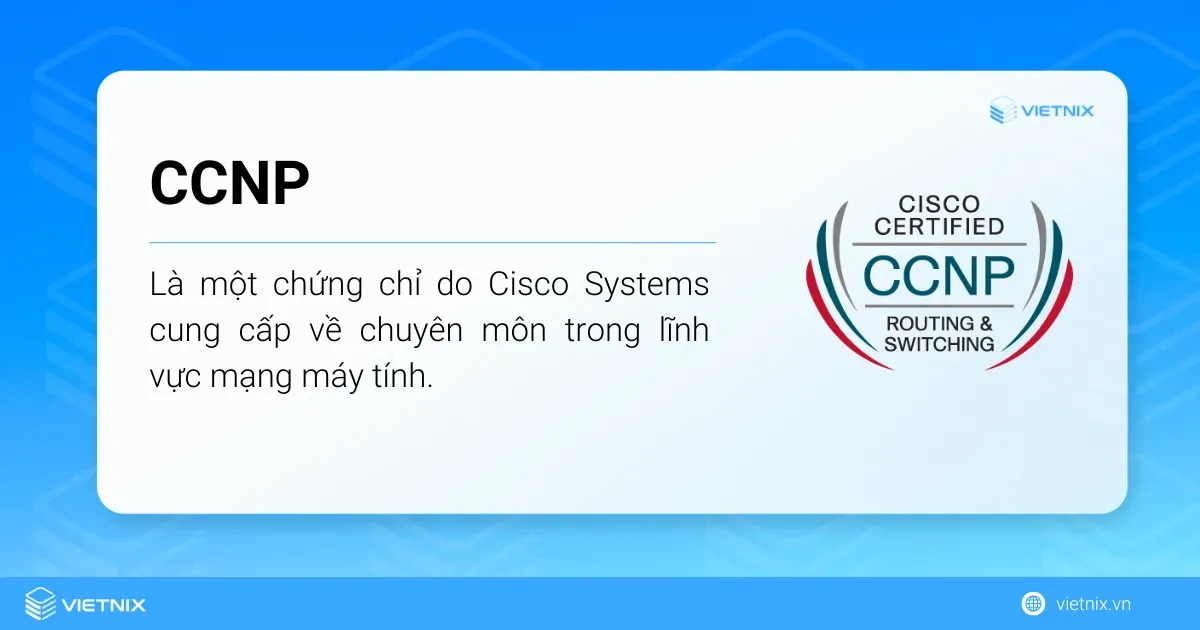 VIETNIX

CCNP

Là một chứng chỉ do Cisco Systems cung cấp về chuyên môn trong lĩnh vực mạng máy tính.

CISCO CERTIFIED
CCNP
ROUTING & SWITCHING

VIETNIX

vietnix.vn